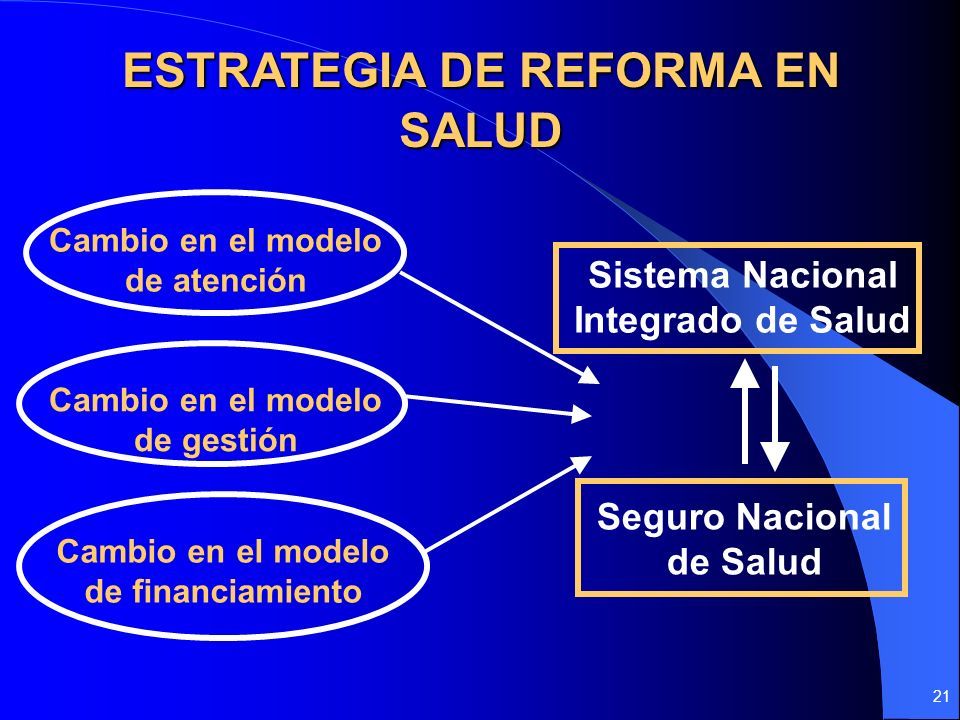 ESTRATEGIA DE REFORMA EN SALUD

Cambio en el modelo de atención

Cambio en el modelo de gestión

Cambio en el modelo de financiamiento

Sistema Nacional Integrado de Salud

Seguro Nacional de Salud

21